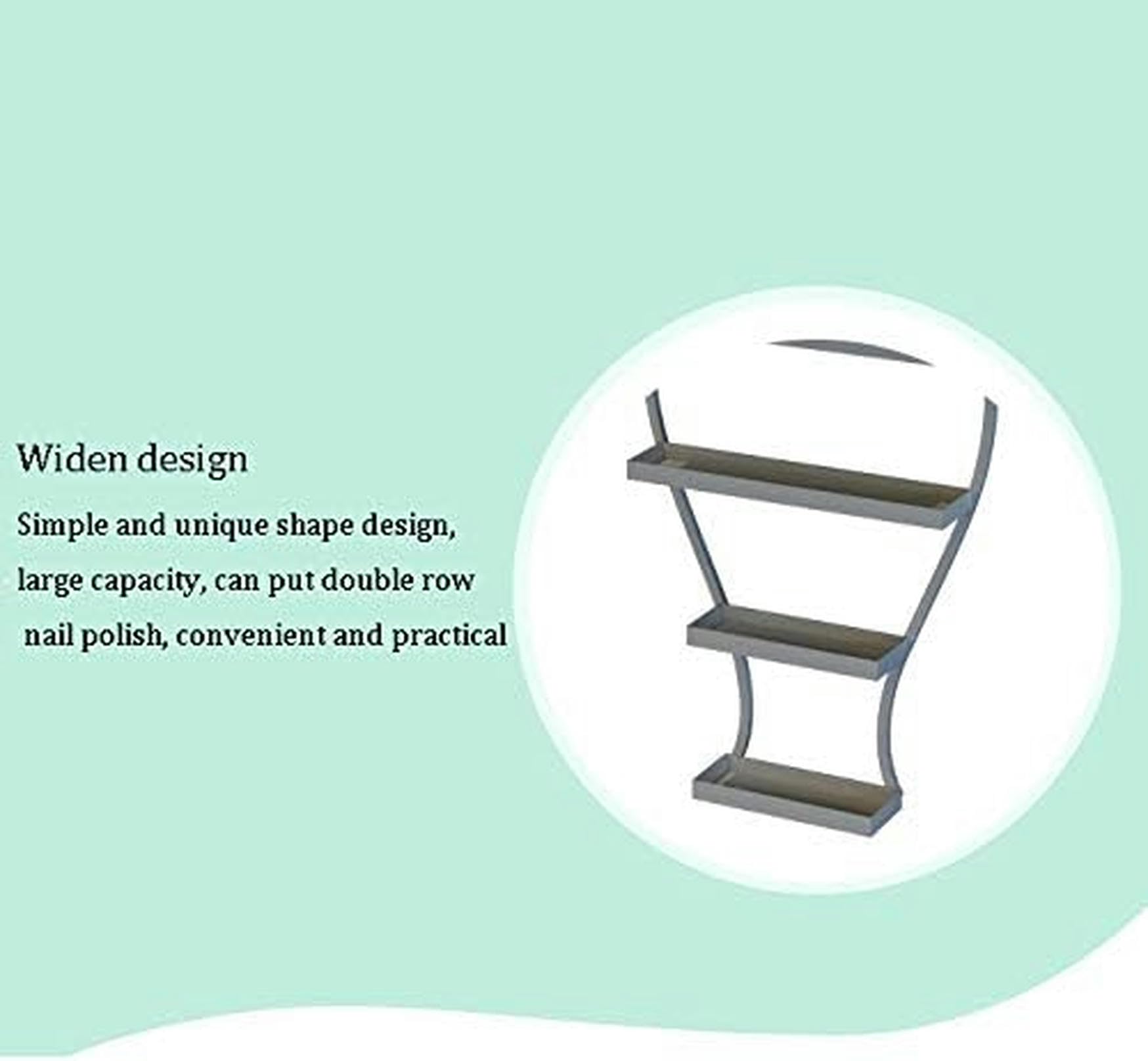 Widen design

Simple and unique shape design, large capacity, can put double row nail polish, convenient and practical